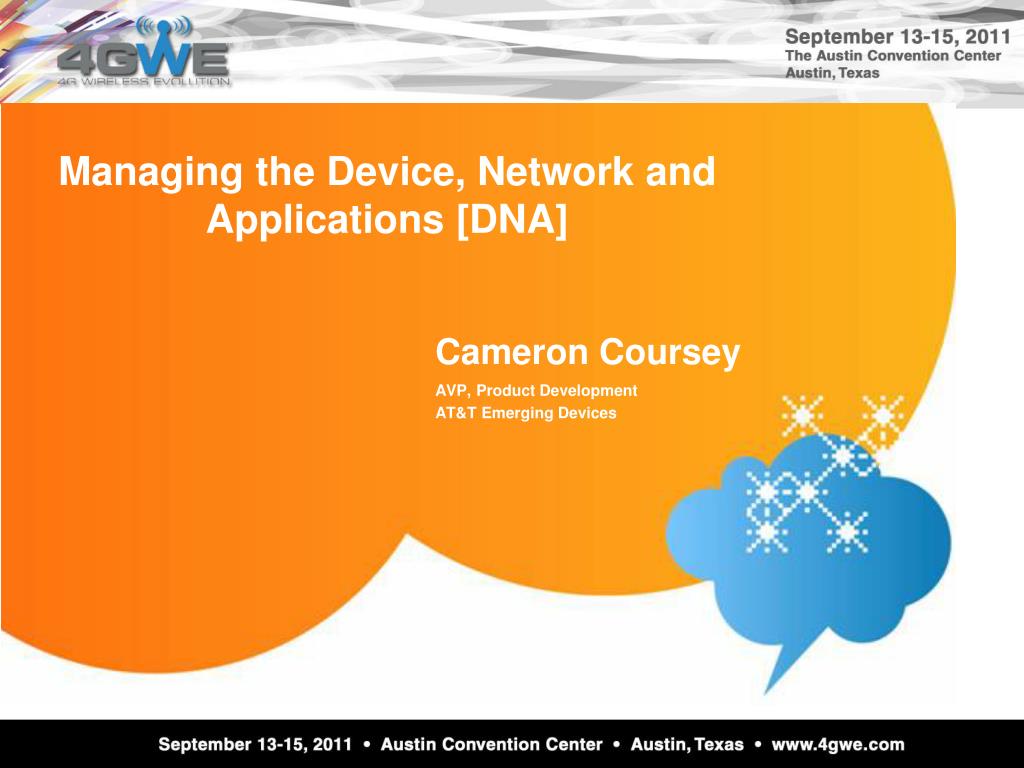 4GWE
4G WIRELESS EVOLUTION

September 13-15, 2011
The Austin Convention Center
Austin, Texas

Managing the Device, Network and Applications [DNA]

Cameron Coursey

AVP, Product Development
AT&T Emerging Devices

September 13-15, 2011 • Austin Convention Center • Austin, Texas • www.4gwe.com